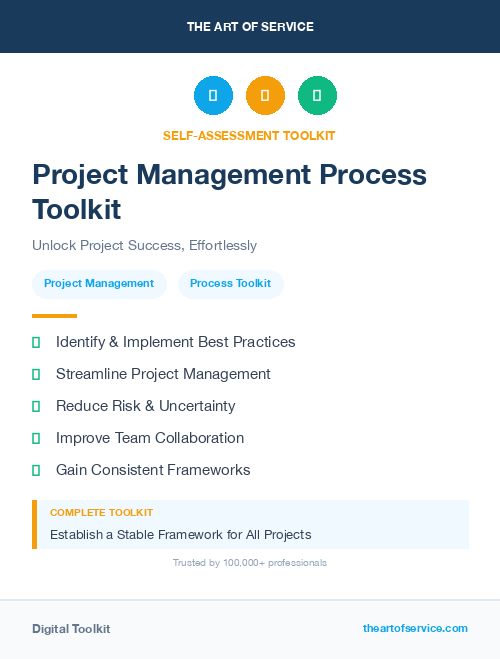 THE ART OF SERVICE

SELF-ASSESSMENT TOOLKIT

Project Management Process Toolkit

Unlock Project Success, Effortlessly

Project Management

Process Toolkit

Identify & Implement Best Practices

Streamline Project Management

Reduce Risk & Uncertainty

Improve Team Collaboration

Gain Consistent Frameworks

COMPLETE TOOLKIT

Establish a Stable Framework for All Projects

Trusted by 100,000+ professionals

Digital Toolkit

theartofservice.com